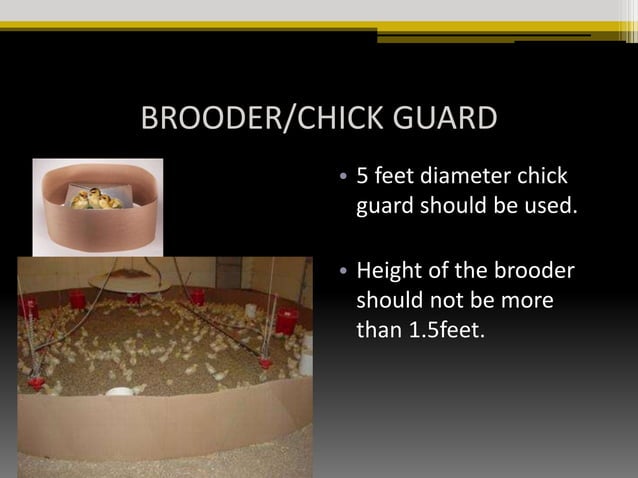 BROODER/CHICK GUARD

• 5 feet diameter chick guard should be used.

• Height of the brooder should not be more than 1.5feet.